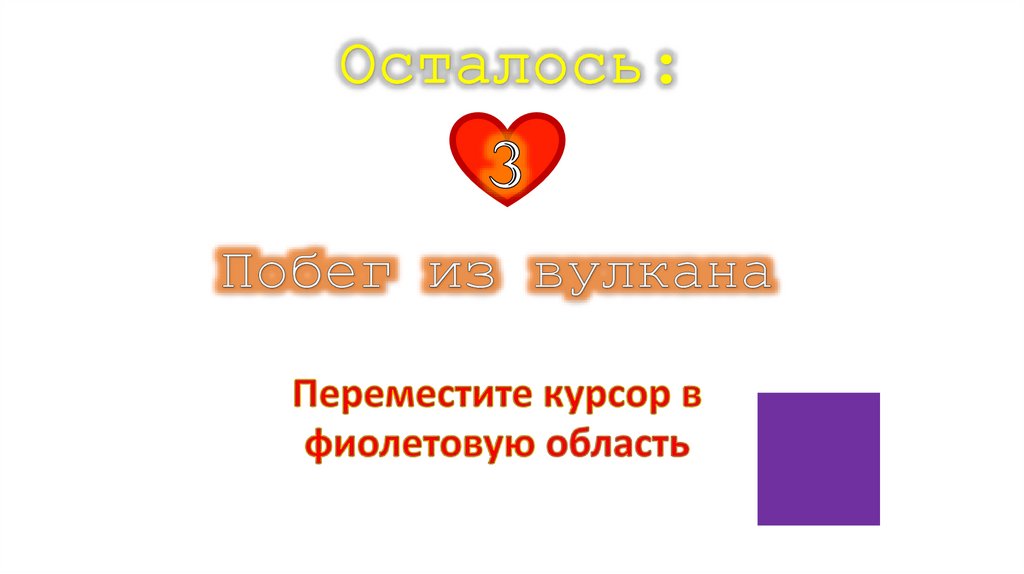 Осталось:

3

Побег из вулкана

Переместите курсор в фиолетовую область